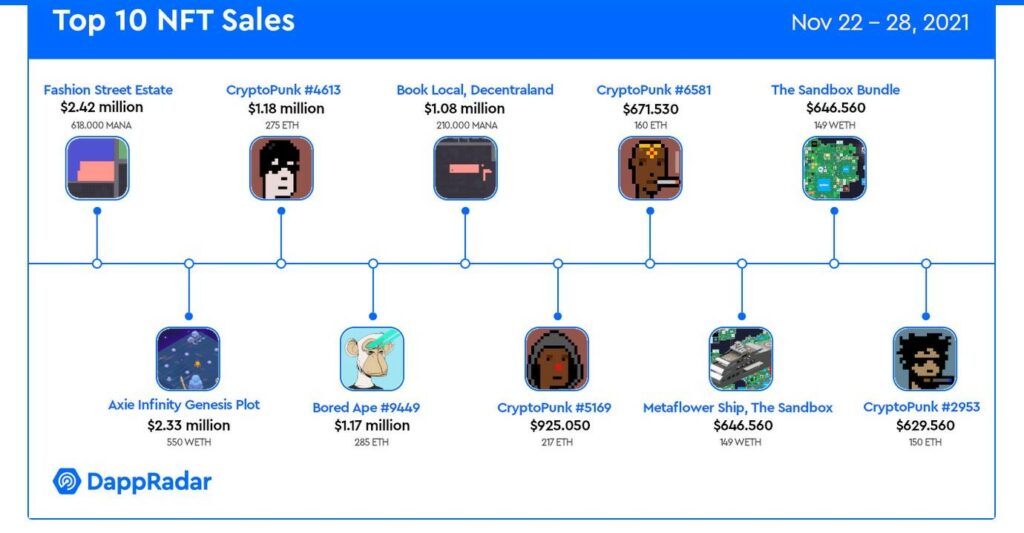 Top 10 NFT Sales

Nov 22 – 28, 2021

Fashion Street Estate
$2.42 million
618.000 MANA

CryptoPunk #4613
$1.18 million
275 ETH

Book Local, Decentraland
$1.08 million
210.000 MANA

CryptoPunk #6581
$671.530
160 ETH

The Sandbox Bundle
$646.560
149 WETH

Axie Infinity Genesis Plot
$2.33 million
550 WETH

Bored Ape #9449
$1.17 million
285 ETH

CryptoPunk #5169
$925.050
217 ETH

Metaflower Ship, The Sandbox
$646.560
149 WETH

CryptoPunk #2953
$629.560
150 ETH

DappRadar